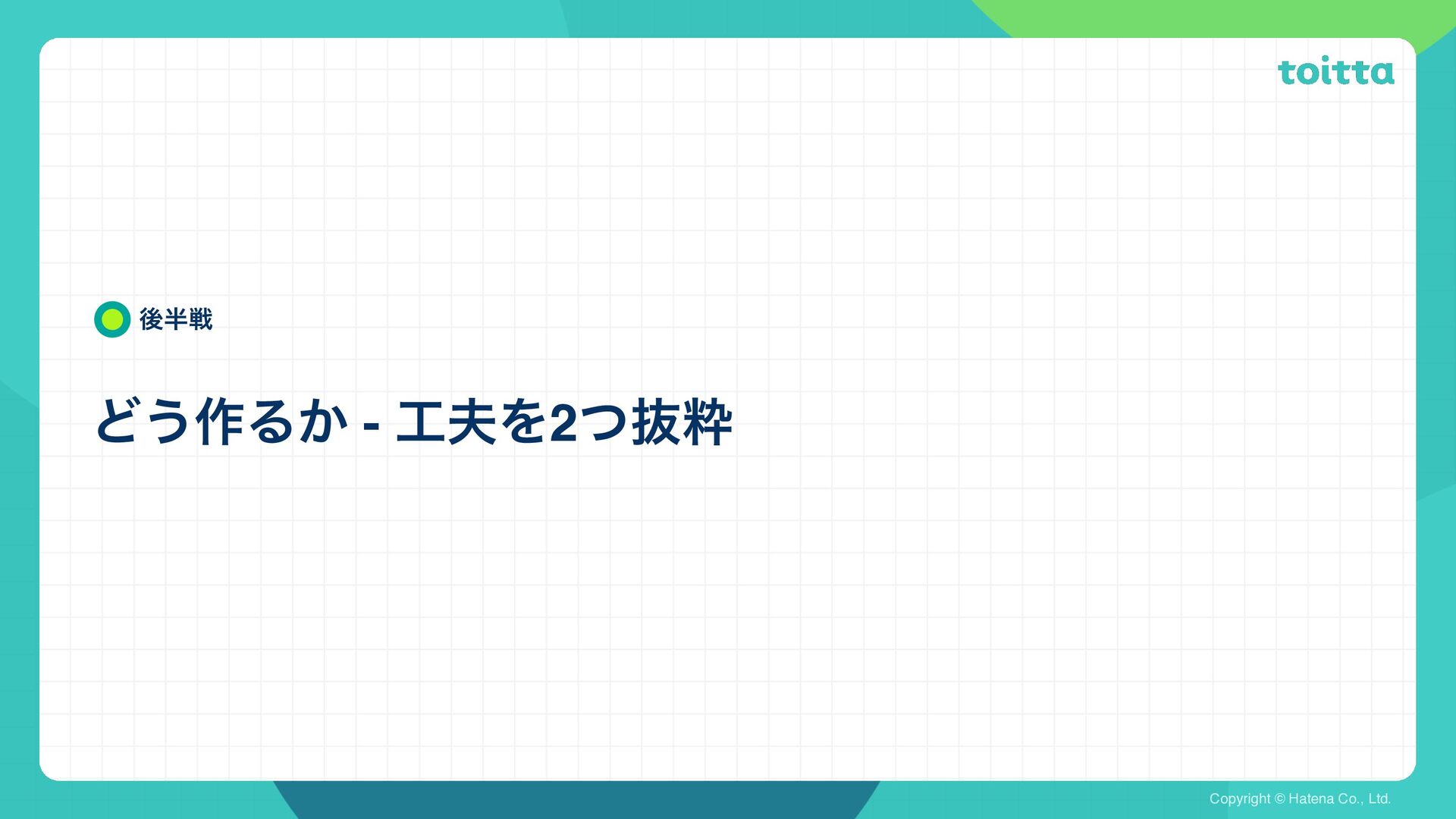 toitta

後半戦

どう作るか - 工夫を2つ抜粋

Copyright © Hatena Co., Ltd.